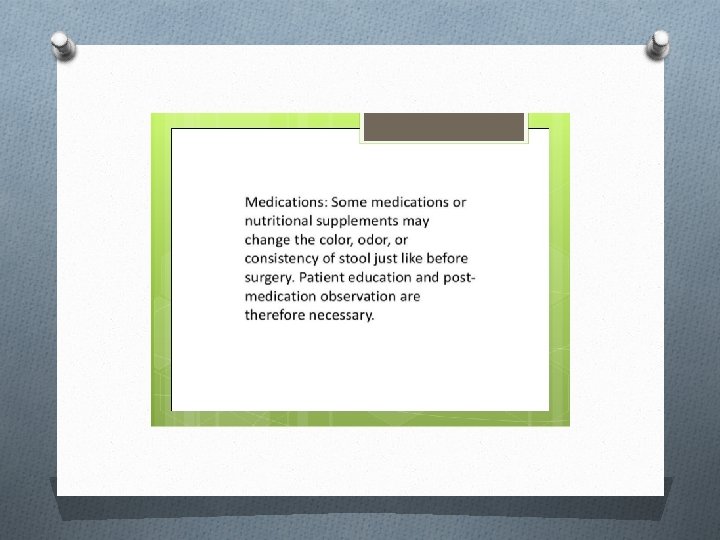 Medications: Some medications or nutritional supplements may change the color, odor, or consistency of stool just like before surgery. Patient education and post-medication observation are therefore necessary.